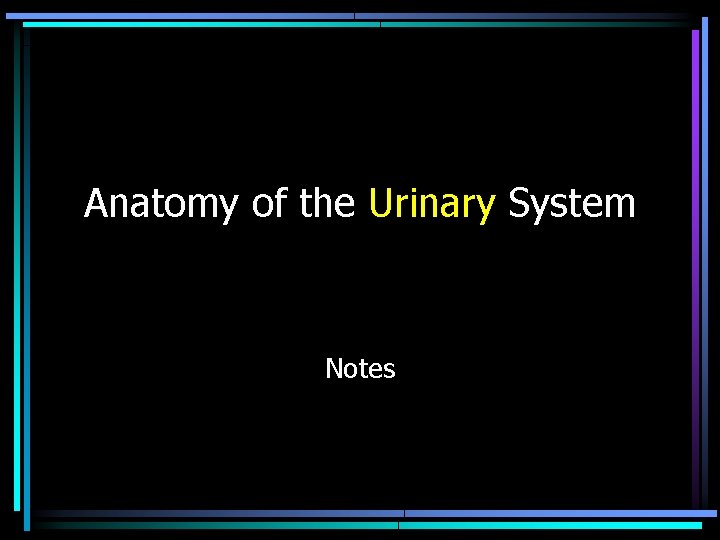 Anatomy of the Urinary System

Notes